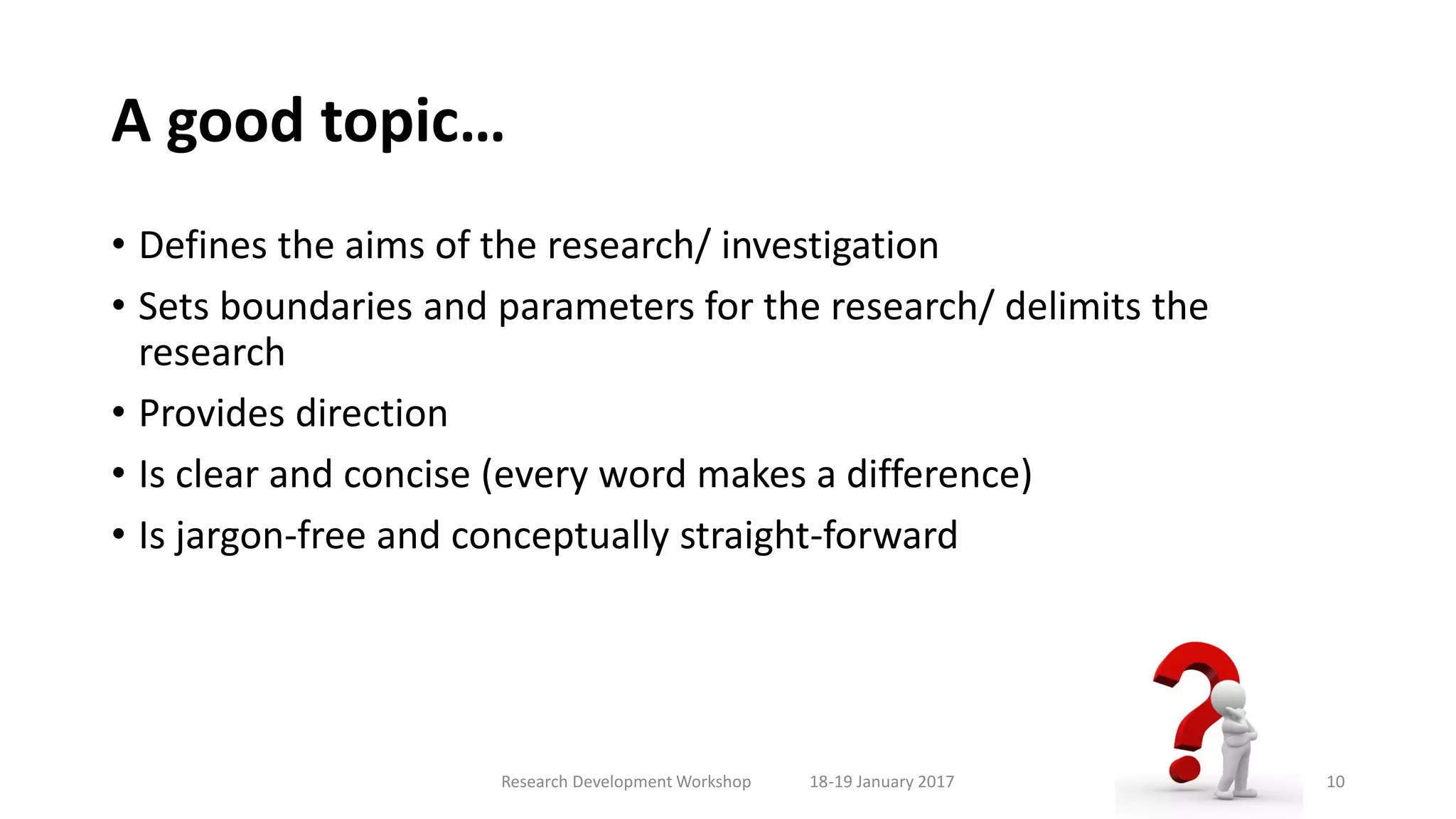 A good topic…

• Defines the aims of the research/ investigation
• Sets boundaries and parameters for the research/ delimits the research
• Provides direction
• Is clear and concise (every word makes a difference)
• Is jargon-free and conceptually straight-forward

Research Development Workshop 18-19 January 2017 10